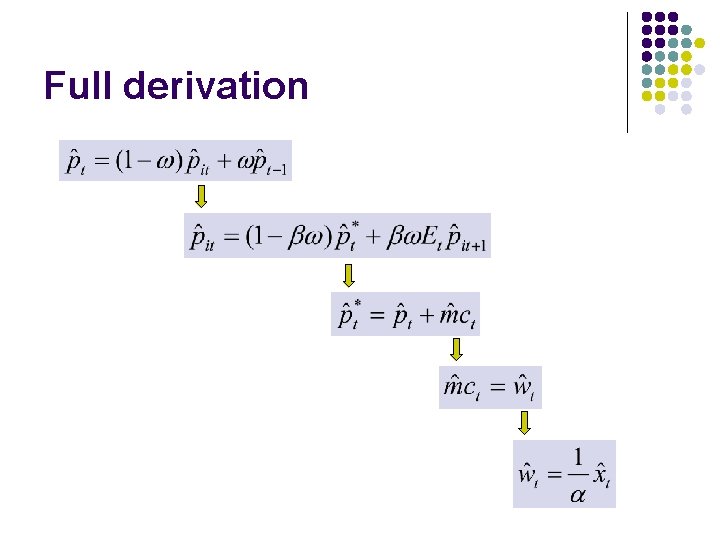 Full derivation

$\hat{p}_t = (1-\omega)\hat{p}_{it} + \omega\hat{p}_{t-1}$

$\hat{p}_{it} = (1-\beta\omega)\hat{p}_t^* + \beta\omega E_t \hat{p}_{it+1}$

$\hat{p}_t^* = \hat{p}_t + \hat{m}c_t$

$\hat{m}c_t = \hat{w}_t$

$\hat{w}_t = \frac{1}{\alpha}\hat{x}_t$